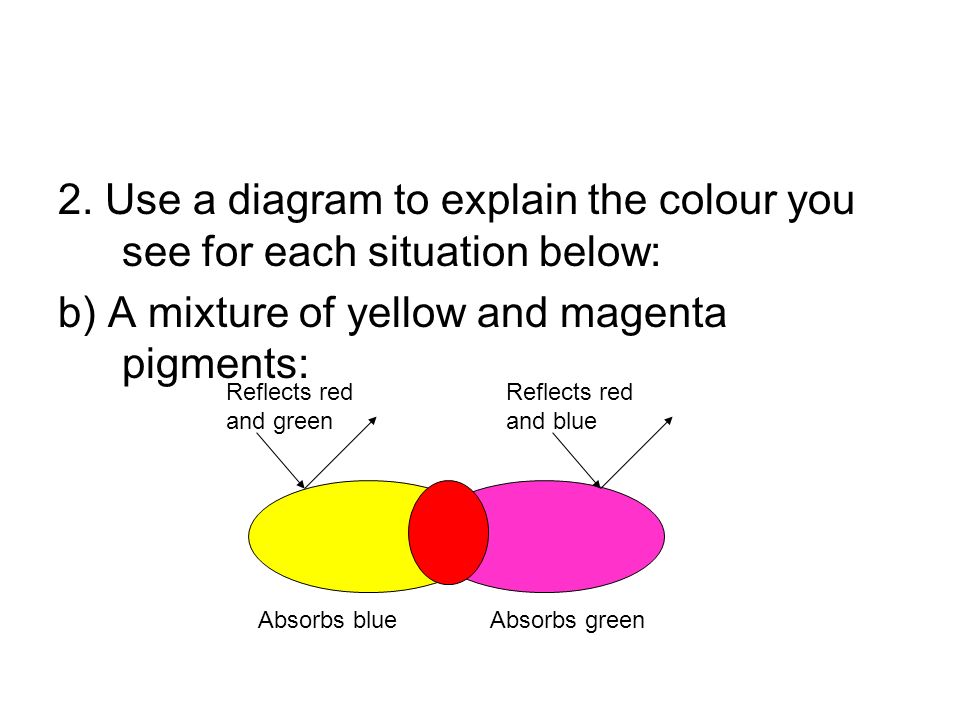 2. Use a diagram to explain the colour you see for each situation below:

b) A mixture of yellow and magenta pigments:

Reflects red and green

Reflects red and blue

Absorbs blue

Absorbs green